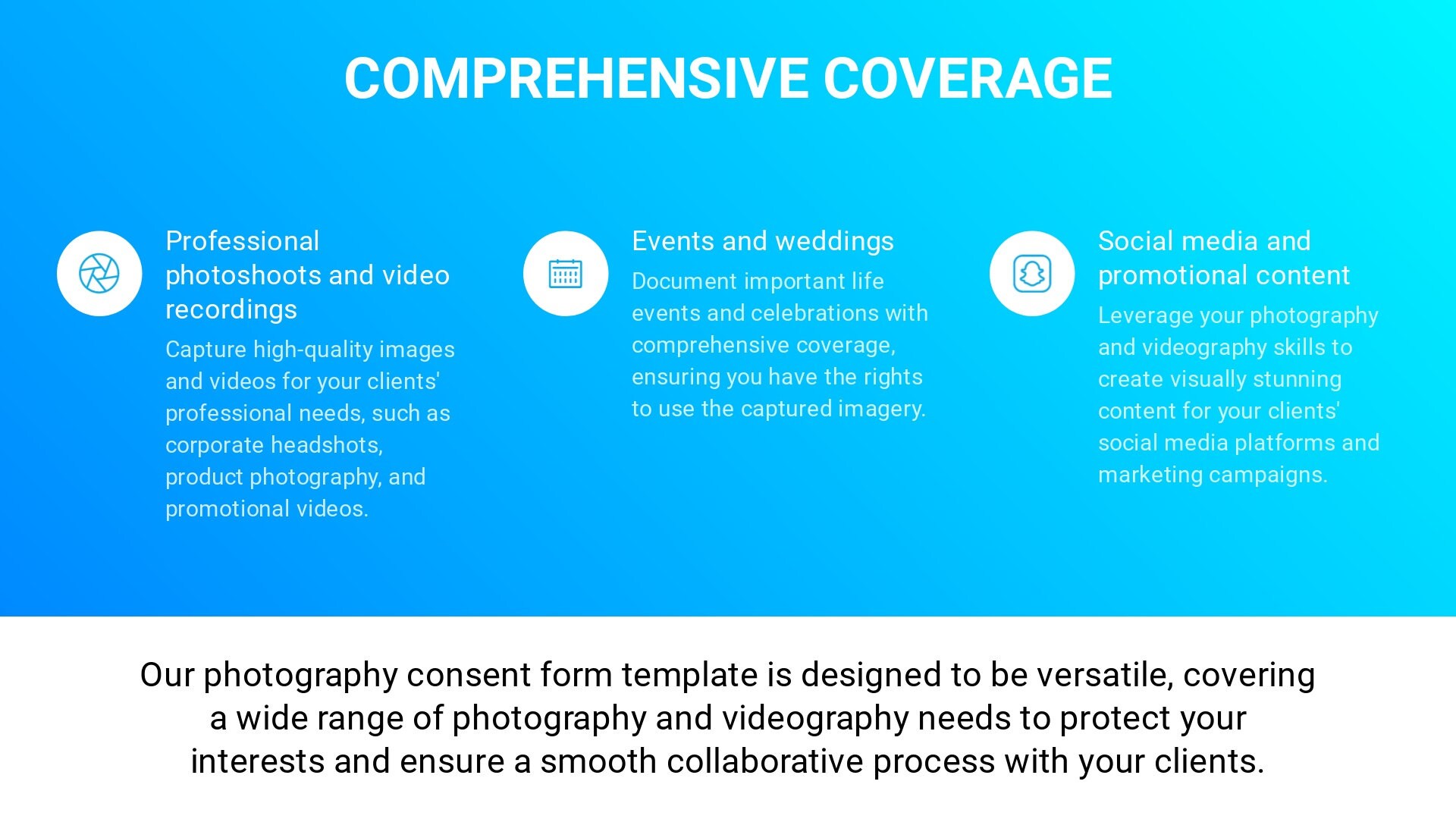 COMPREHENSIVE COVERAGE

Professional photoshoots and video recordings

Capture high-quality images and videos for your clients' professional needs, such as corporate headshots, product photography, and promotional videos.

Events and weddings

Document important life events and celebrations with comprehensive coverage, ensuring you have the rights to use the captured imagery.

Social media and promotional content

Leverage your photography and videography skills to create visually stunning content for your clients' social media platforms and marketing campaigns.

Our photography consent form template is designed to be versatile, covering a wide range of photography and videography needs to protect your interests and ensure a smooth collaborative process with your clients.